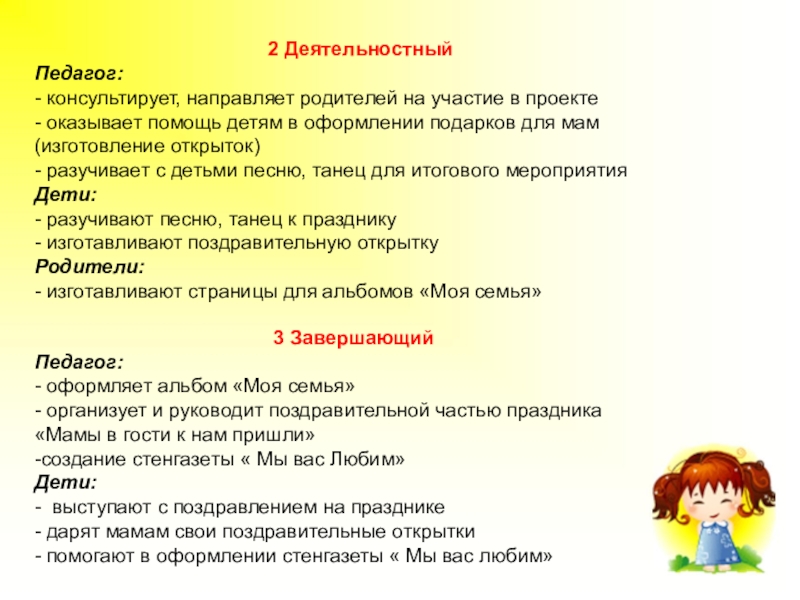 2 Деятельностный
Педагог:
- консультирует, направляет родителей на участие в проекте
- оказывает помощь детям в оформлении подарков для мам (изготовление открыток)
- разучивает с детьми песню, танец для итогового мероприятия
Дети:
- разучивают песню, танец к празднику
- изготавливают поздравительную открытку
Родители:
- изготавливают страницы для альбомов «Моя семья»

3 Завершающий
Педагог:
- оформляет альбом «Моя семья»
- организует и руководит поздравительной частью праздника «Мамы в гости к нам пришли»
-создание стенгазеты « Мы вас Любим»
Дети:
- выступают с поздравлением на празднике
- дарят мамам свои поздравительные открытки
- помогают в оформлении стенгазеты « Мы вас любим»